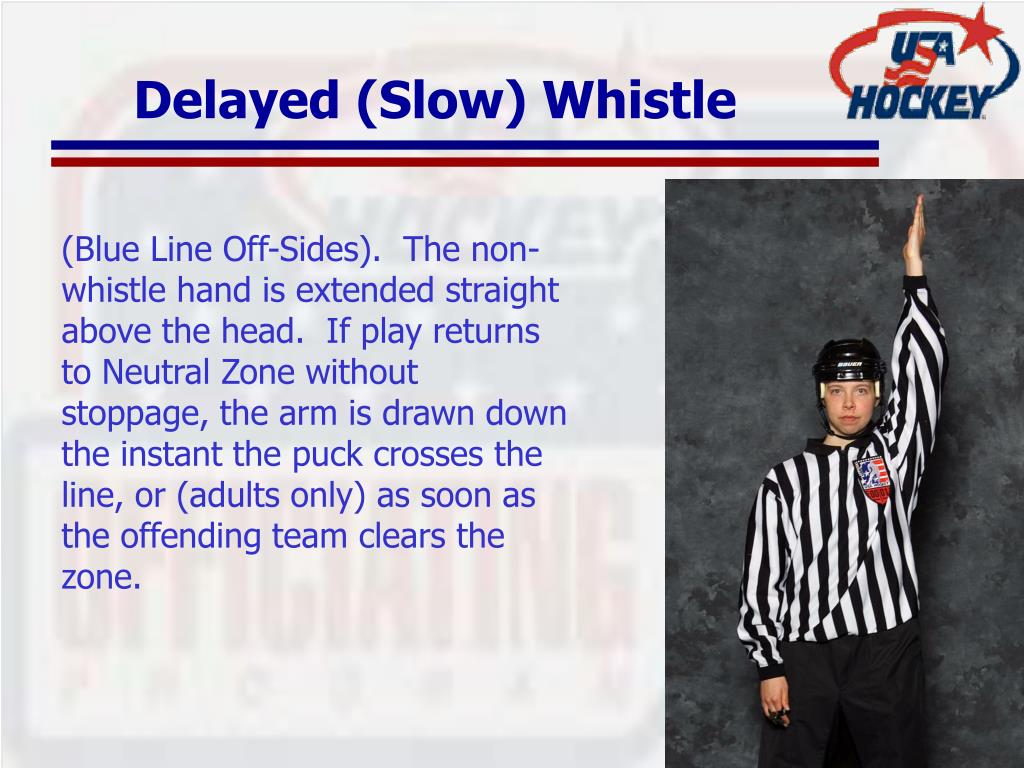 Delayed (Slow) Whistle

USA HOCKEY

(Blue Line Off-Sides). The non-whistle hand is extended straight above the head. If play returns to Neutral Zone without stoppage, the arm is drawn down the instant the puck crosses the line, or (adults only) as soon as the offending team clears the zone.

BAUER